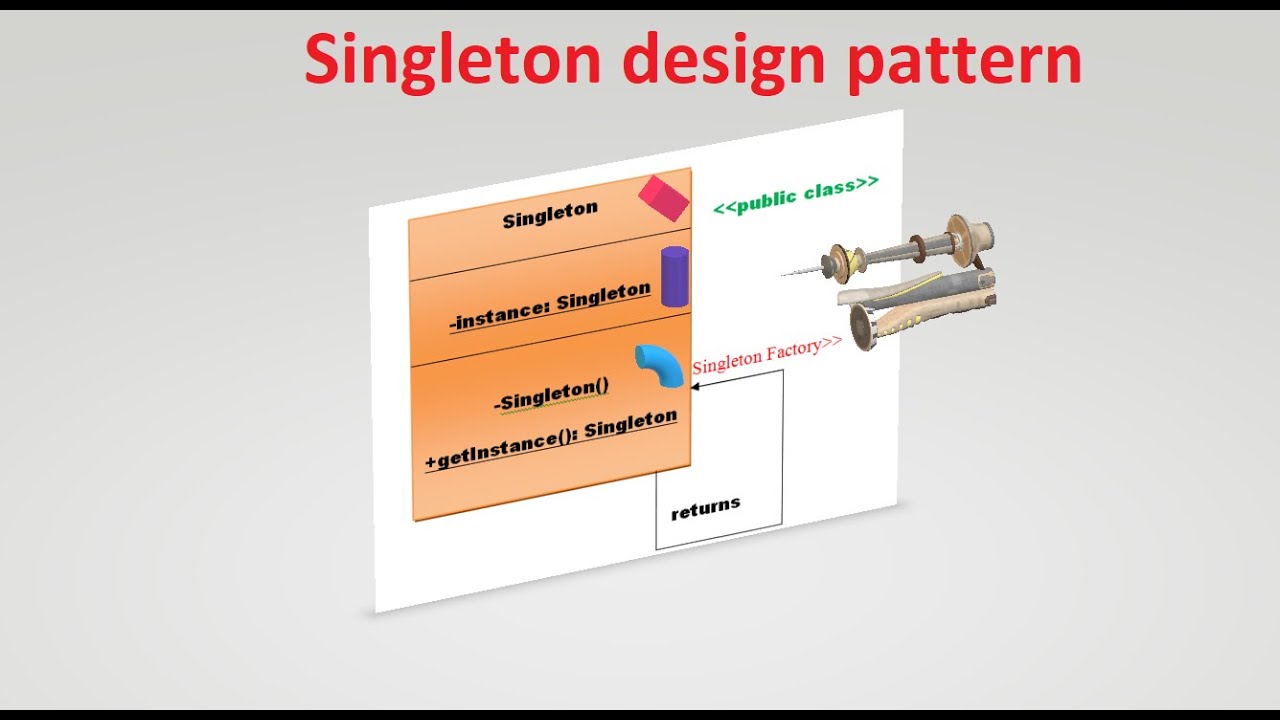 Singleton design pattern

Singleton

<<public class>>

-instance: Singleton

Singleton Factory>>

-Singleton()

+getInstance(): Singleton

returns